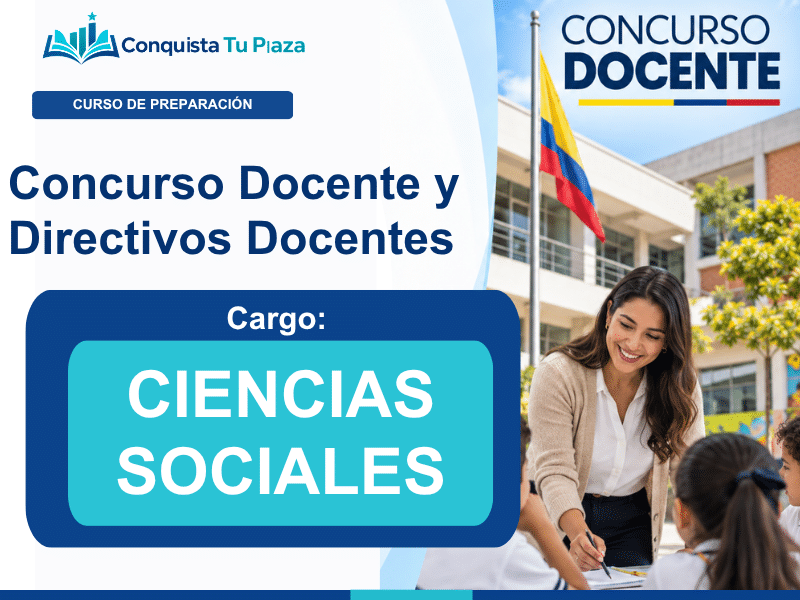 Conquista Tu Plaza

CURSO DE PREPARACIÓN

CONCURSO DOCENTE

Concurso Docente y Directivos Docentes

Cargo:

CIENCIAS SOCIALES